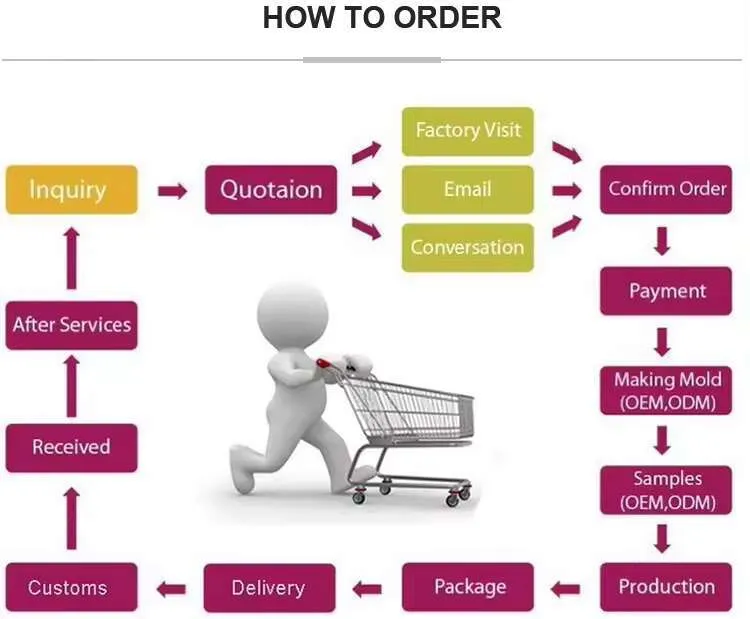 HOW TO ORDER

Inquiry

Quotaion

Factory Visit

Email

Conversation

Confirm Order

Payment

Making Mold (OEM,ODM)

Samples (OEM,ODM)

Production

Package

Delivery

Customs

Received

After Services